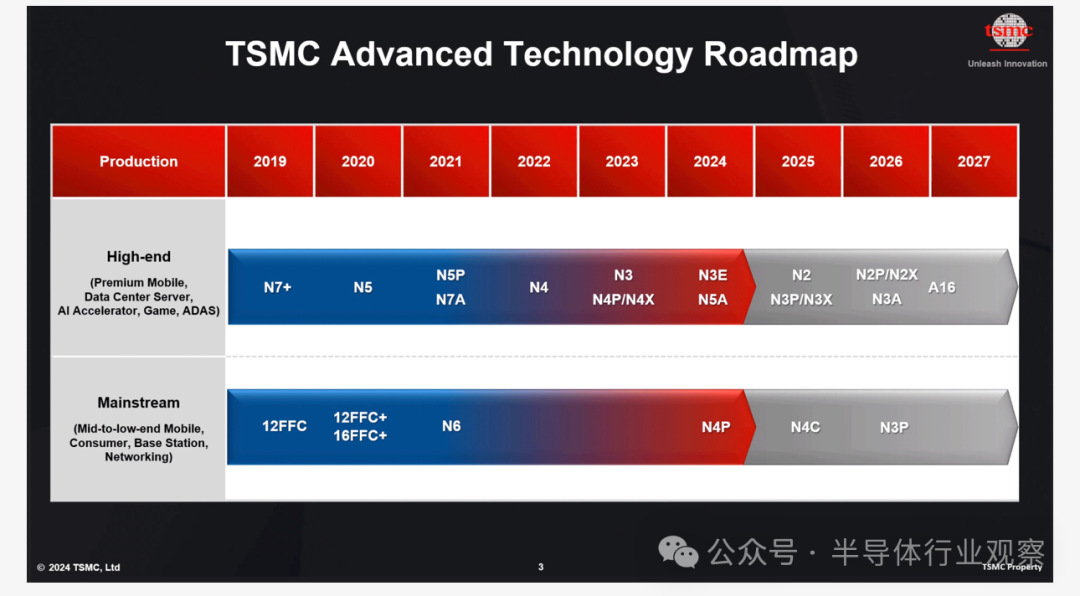 TSMC Advanced Technology Roadmap

tsmc
Unleash Innovation

| Production | 2019 | 2020 | 2021 | 2022 | 2023 | 2024 | 2025 | 2026 | 2027 |
|---|---|---|---|---|---|---|---|---|---|
| High-end (Premium Mobile, Data Center Server, AI Accelerator, Game, ADAS) | N7+ | N5 | N5P N7A | N4 | N3 N4P/N4X | N3E N5A | N2 N3P/N3X | N2P/N2X N3A | A16 |
| Mainstream (Mid-to-low-end Mobile, Consumer, Base Station, Networking) | 12FFC | 12FFC+ 16FFC+ | N6 | | | N4P | N4C | N3P | |

© 2024 TSMC, Ltd
3
公众号 · 半导体行业观察
TSMC Property